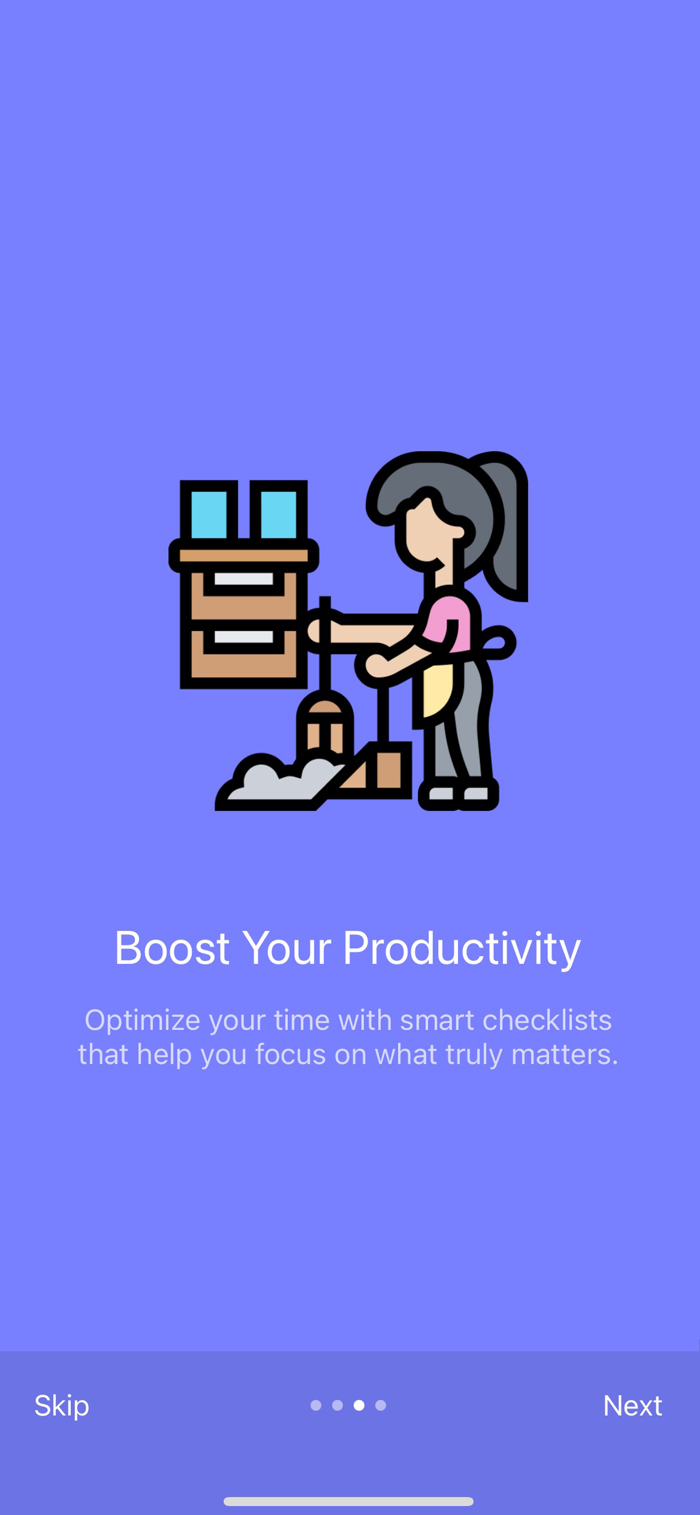 Boost Your Productivity

Optimize your time with smart checklists that help you focus on what truly matters.

Skip

Next